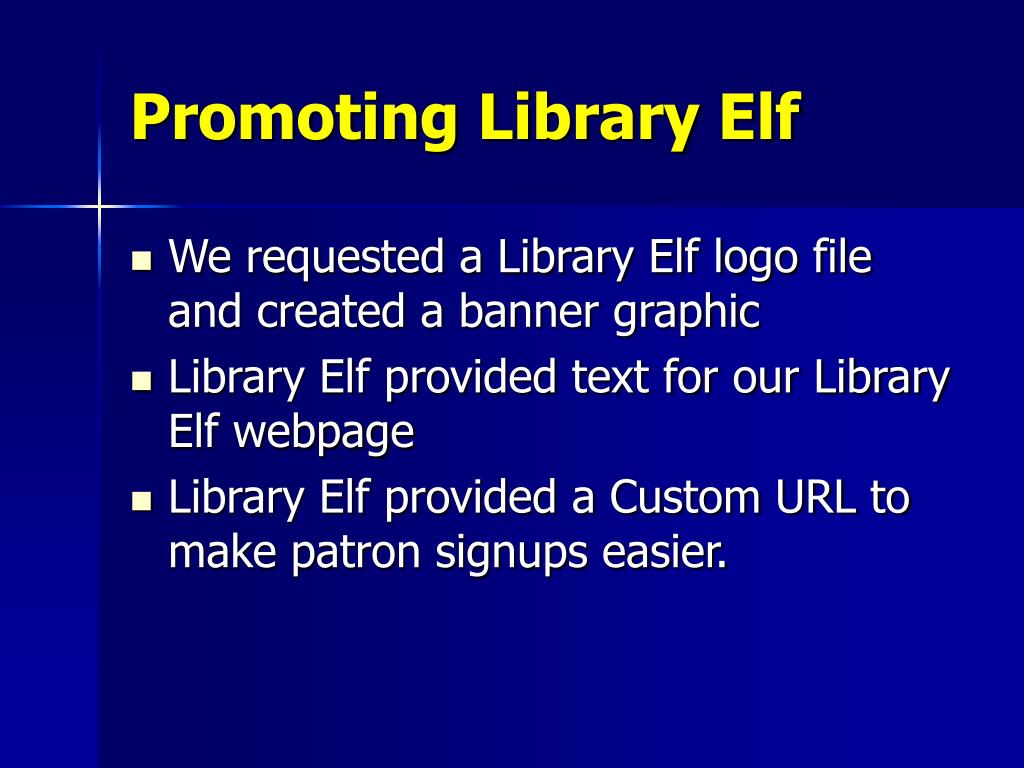 Promoting Library Elf

- We requested a Library Elf logo file and created a banner graphic
- Library Elf provided text for our Library Elf webpage
- Library Elf provided a Custom URL to make patron signups easier.